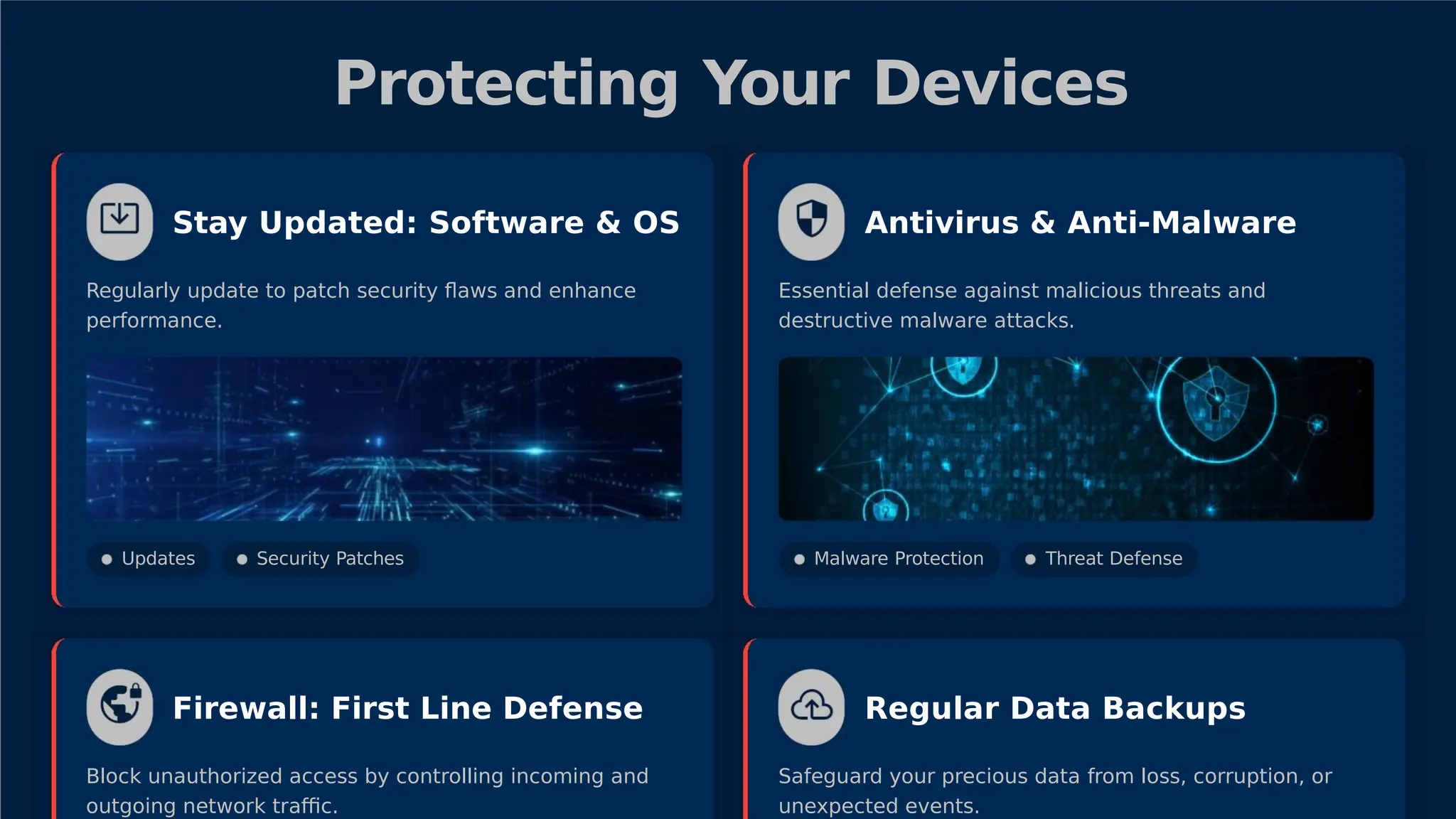 Protecting Your Devices

Stay Updated: Software & OS

Regularly update to patch security flaws and enhance performance.

Updates

Security Patches

Antivirus & Anti-Malware

Essential defense against malicious threats and destructive malware attacks.

Malware Protection

Threat Defense

Firewall: First Line Defense

Block unauthorized access by controlling incoming and outgoing network traffic.

Regular Data Backups

Safeguard your precious data from loss, corruption, or unexpected events.